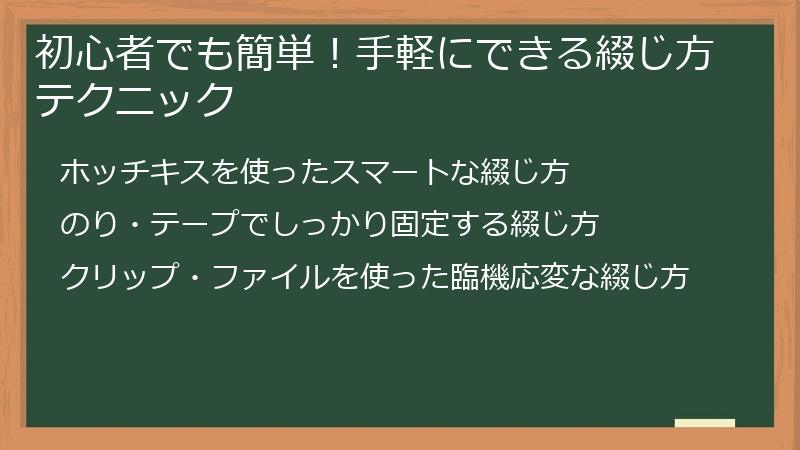 初心者でも簡単！手軽にできる綴じ方テクニック

ホッチキスを使ったスマートな綴じ方

のり・テープでしっかり固定する綴じ方

クリップ・ファイルを使った臨機応変な綴じ方